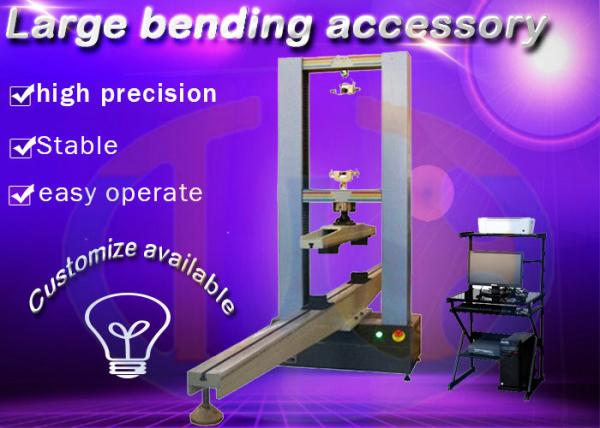 Large bending accessory

high precision

Stable

easy operate

Customize available